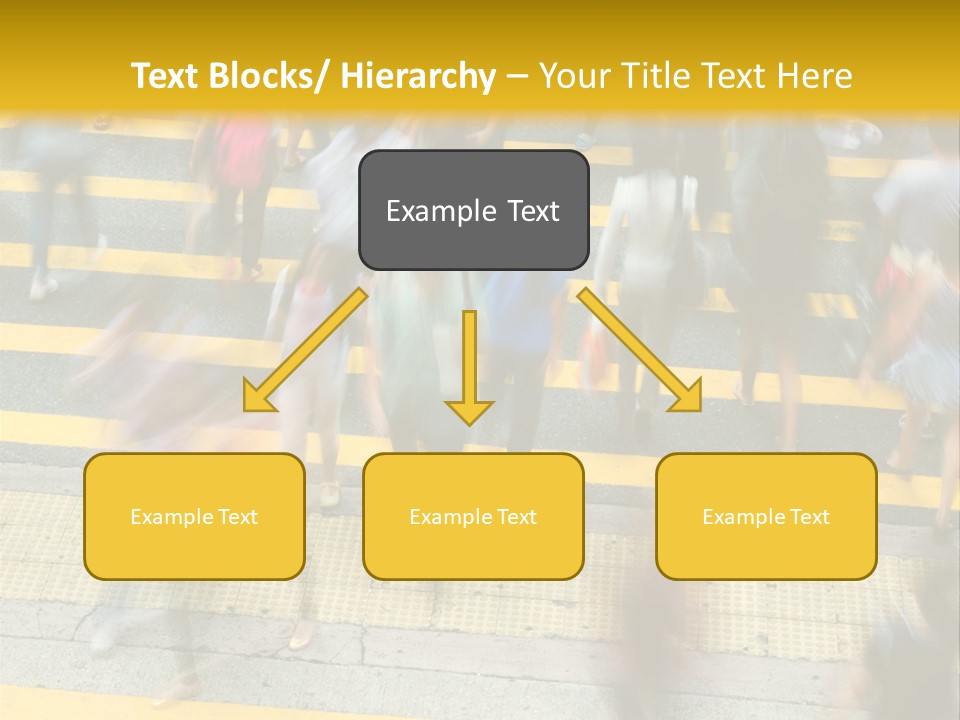 Text Blocks/ Hierarchy – Your Title Text Here

Example Text

Example Text

Example Text

Example Text